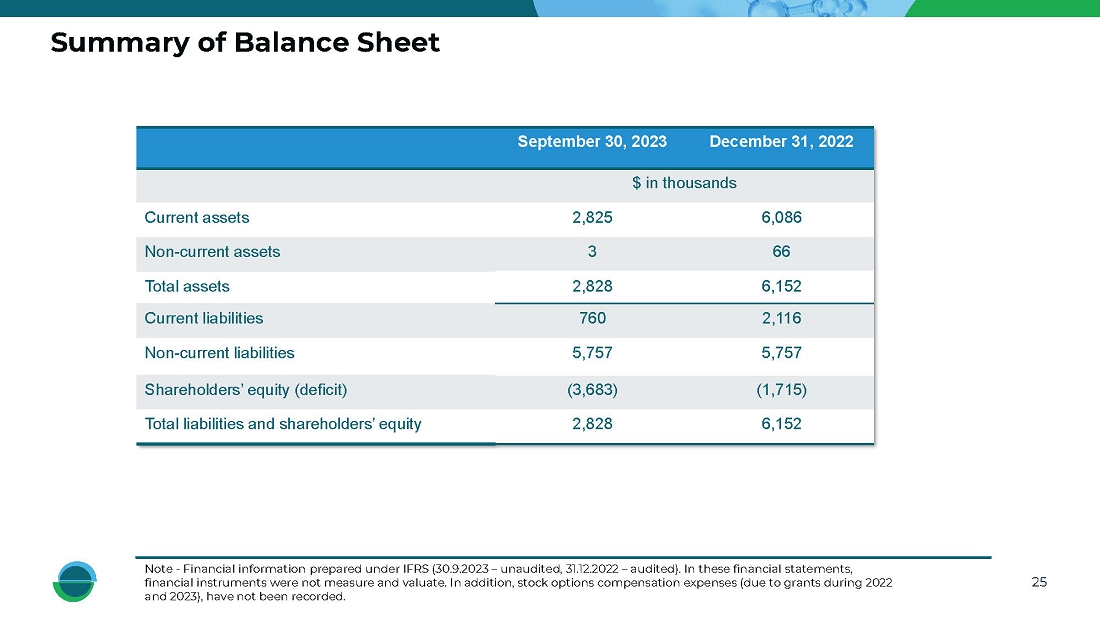 Summary of Balance Sheet

| | September 30, 2023 | December 31, 2022 |
|---|---|---|
| | \$ in thousands | |
| Current assets | 2,825 | 6,086 |
| Non-current assets | 3 | 66 |
| Total assets | 2,828 | 6,152 |
| Current liabilities | 760 | 2,116 |
| Non-current liabilities | 5,757 | 5,757 |
| Shareholders' equity (deficit) | (3,683) | (1,715) |
| Total liabilities and shareholders' equity | 2,828 | 6,152 |

Note - Financial information prepared under IFRS (30.9.2023 – unaudited, 31.12.2022 – audited). In these financial statements, financial instruments were not measure and valuate. In addition, stock options compensation expenses (due to grants during 2022 and 2023), have not been recorded.

25